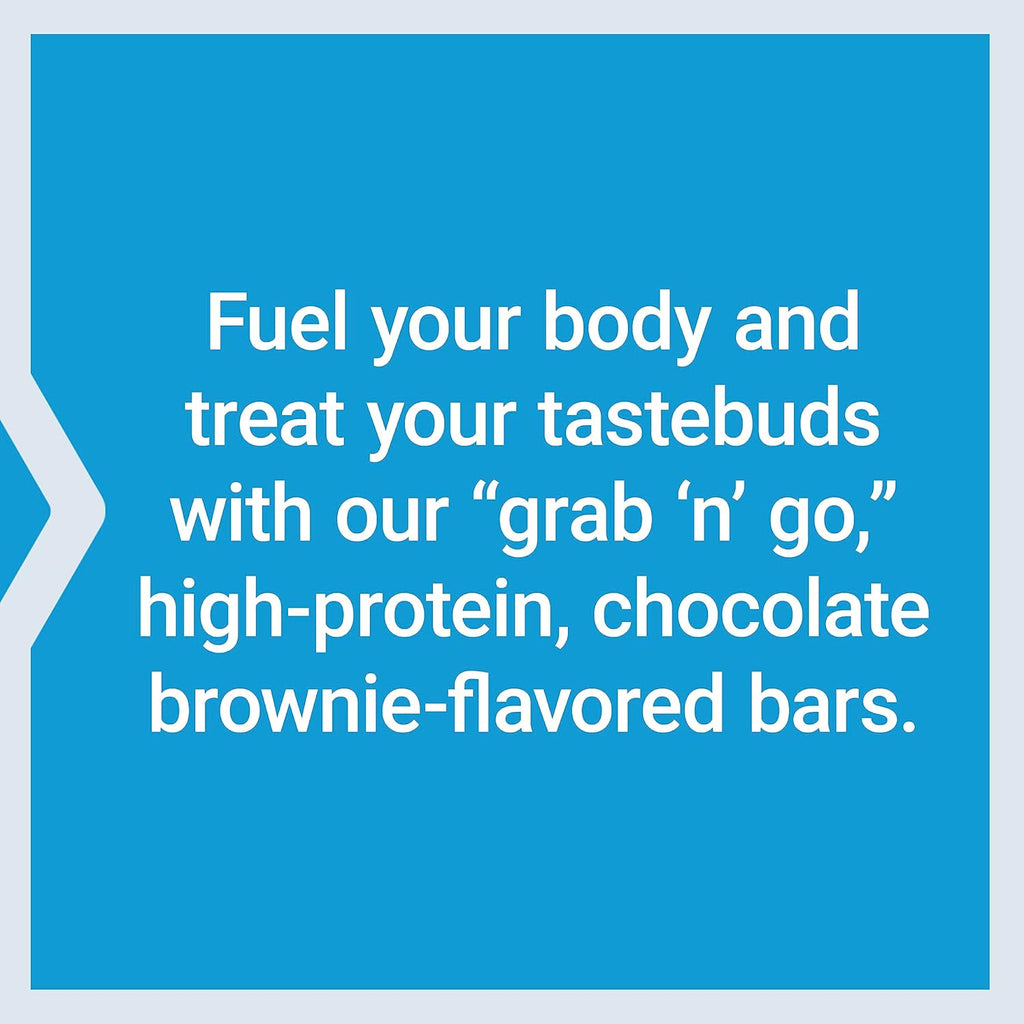 Fuel your body and treat your tastebuds with our “grab ‘n’ go,” high-protein, chocolate brownie-flavored bars.